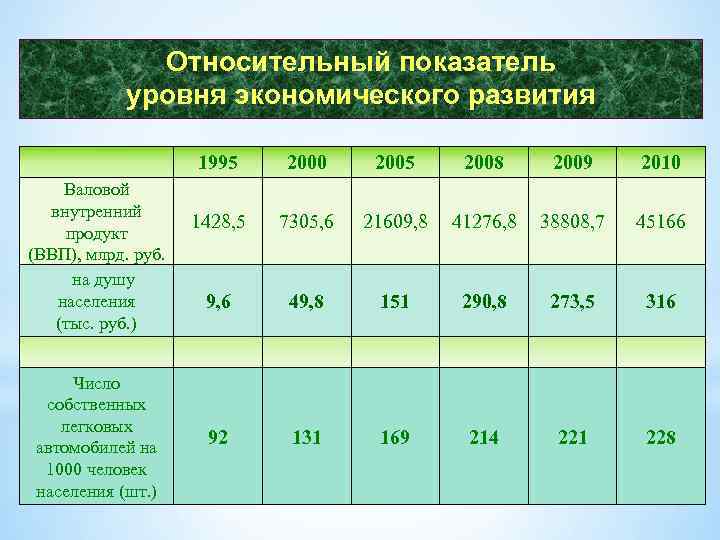 Относительный показатель уровня экономического развития

| | 1995 | 2000 | 2005 | 2008 | 2009 | 2010 |
|---|---|---|---|---|---|---|
| Валовой внутренний продукт (ВВП), млрд. руб. | 1428,5 | 7305,6 | 21609,8 | 41276,8 | 38808,7 | 45166 |
| на душу населения (тыс. руб.) | 9,6 | 49,8 | 151 | 290,8 | 273,5 | 316 |
| | | | | | | |
| Число собственных легковых автомобилей на 1000 человек населения (шт.) | 92 | 131 | 169 | 214 | 221 | 228 |